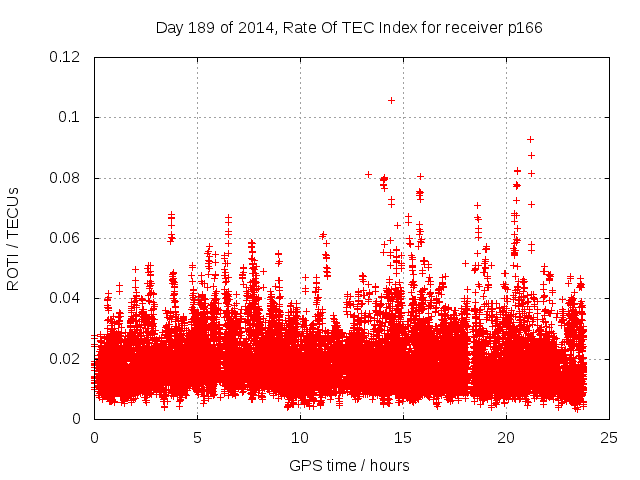 Day 189 of 2014, Rate Of TEC Index for receiver p166

ROTI / TECUs

0.12
0.1
0.08
0.06
0.04
0.02
0

0
5
10
15
20
25

GPS time / hours